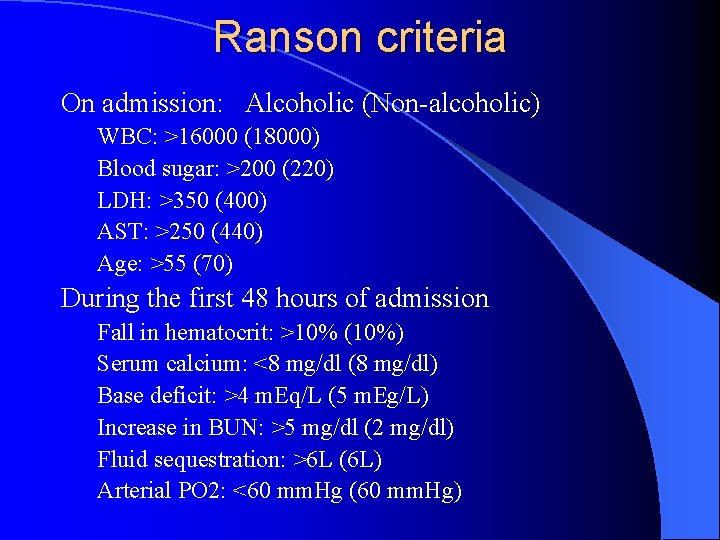 Ranson criteria

On admission: Alcoholic (Non-alcoholic)

WBC: >16000 (18000)

Blood sugar: >200 (220)

LDH: >350 (400)

AST: >250 (440)

Age: >55 (70)

During the first 48 hours of admission

Fall in hematocrit: >10% (10%)

Serum calcium: <8 mg/dl (8 mg/dl)

Base deficit: >4 mEq/L (5 mEg/L)

Increase in BUN: >5 mg/dl (2 mg/dl)

Fluid sequestration: >6L (6L)

Arterial PO2: <60 mmHg (60 mmHg)